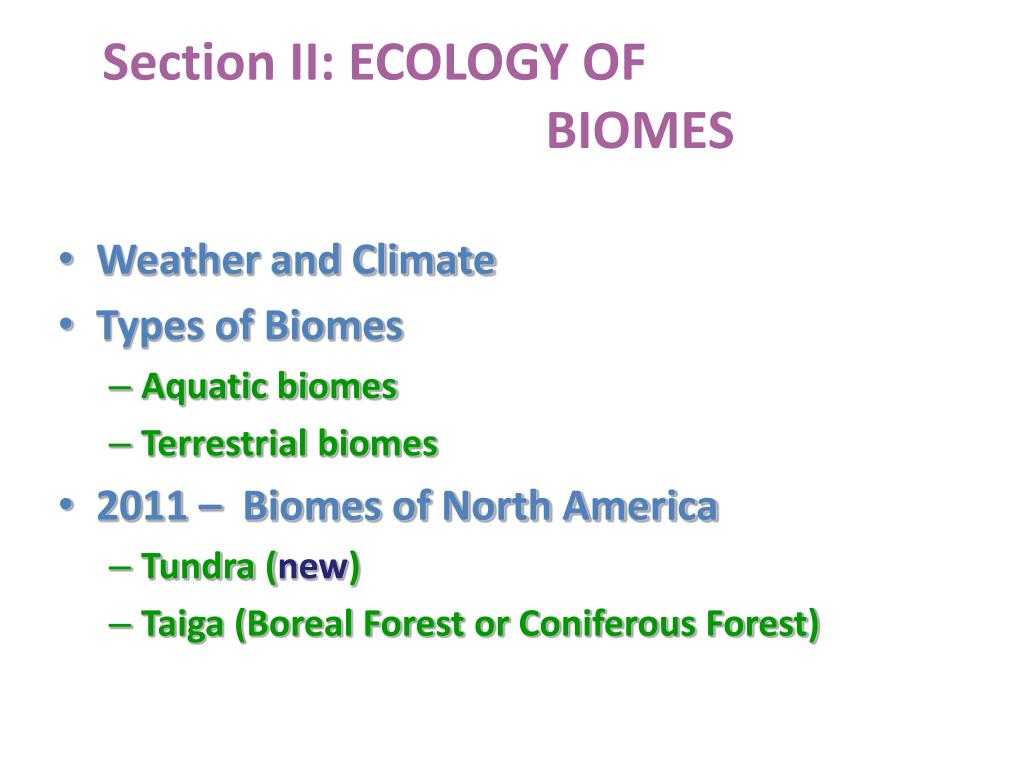 Section II: ECOLOGY OF BIOMES

• Weather and Climate
• Types of Biomes
– Aquatic biomes
– Terrestrial biomes
• 2011 – Biomes of North America
– Tundra (new)
– Taiga (Boreal Forest or Coniferous Forest)